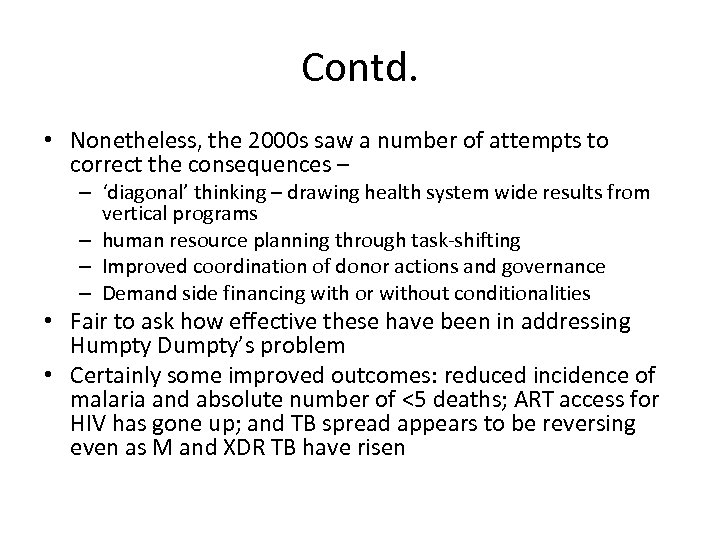 Contd.

• Nonetheless, the 2000s saw a number of attempts to correct the consequences –
  – ‘diagonal’ thinking – drawing health system wide results from vertical programs
  – human resource planning through task-shifting
  – Improved coordination of donor actions and governance
  – Demand side financing with or without conditionalities
• Fair to ask how effective these have been in addressing Humpty Dumpty’s problem
• Certainly some improved outcomes: reduced incidence of malaria and absolute number of <5 deaths; ART access for HIV has gone up; and TB spread appears to be reversing even as M and XDR TB have risen